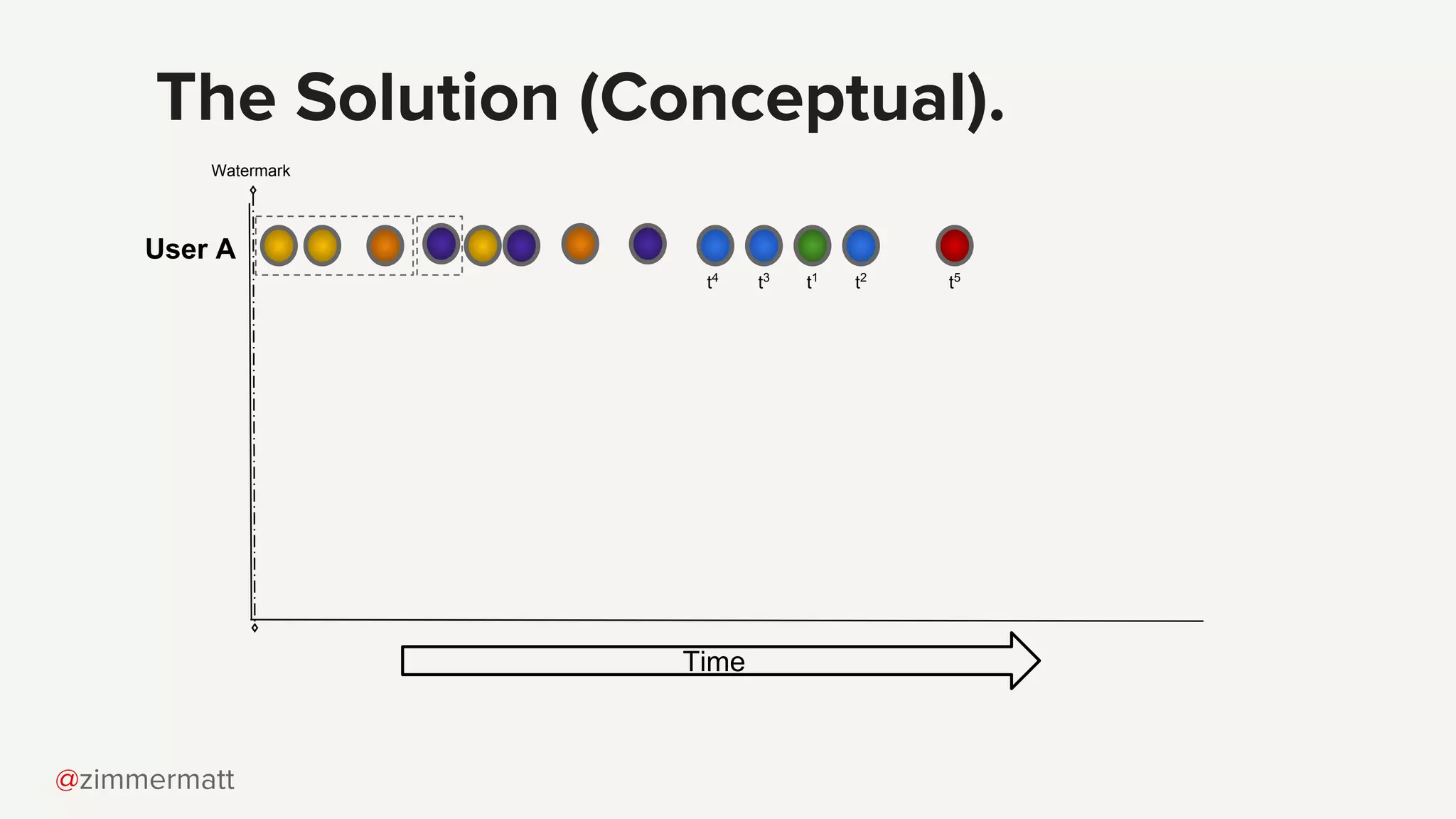 The Solution (Conceptual).

Watermark

User A

$t^4$ $t^3$ $t^1$ $t^2$ $t^5$

Time

@zimmermatt